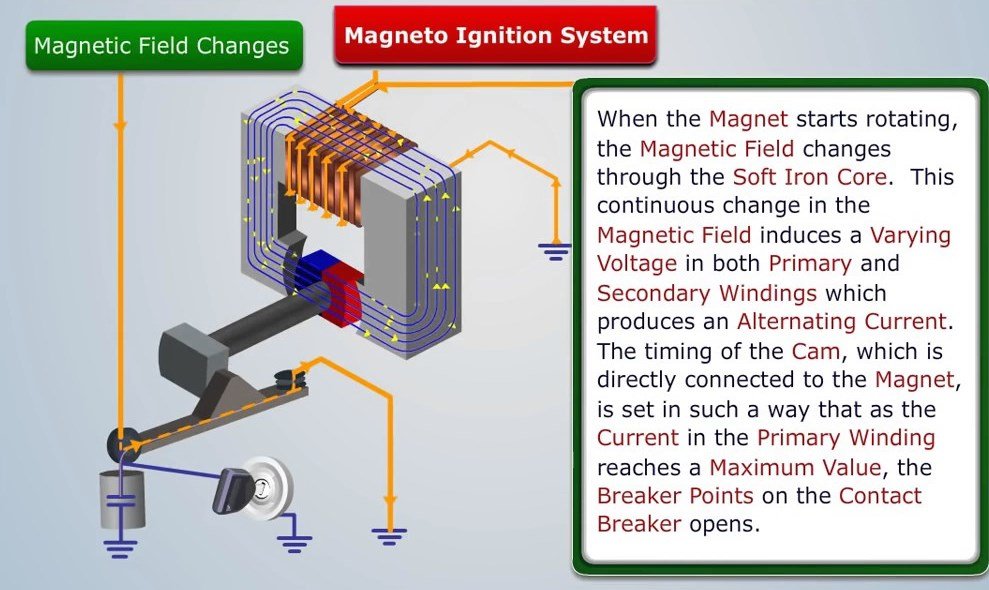 Magnetic Field Changes

Magneto Ignition System

When the Magnet starts rotating, the Magnetic Field changes through the Soft Iron Core. This continuous change in the Magnetic Field induces a Varying Voltage in both Primary and Secondary Windings which produces an Alternating Current. The timing of the Cam, which is directly connected to the Magnet, is set in such a way that as the Current in the Primary Winding reaches a Maximum Value, the Breaker Points on the Contact Breaker opens.